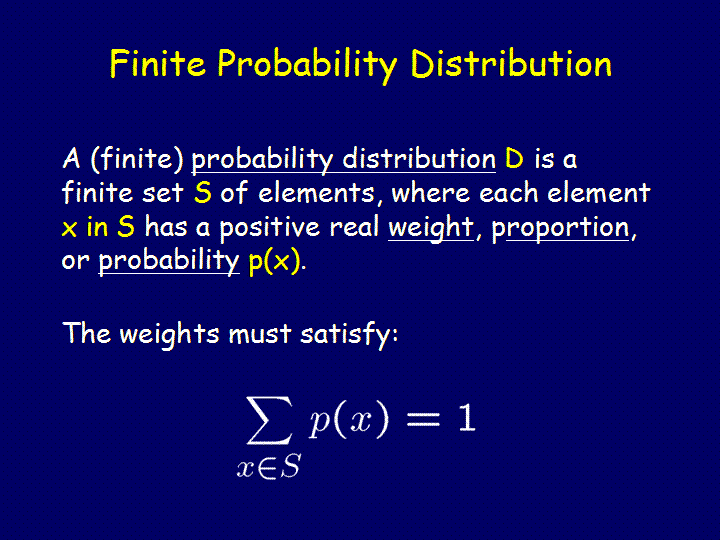 Finite Probability Distribution

A (finite) probability distribution D is a finite set S of elements, where each element x in S has a positive real weight, proportion, or probability p(x).

The weights must satisfy:

$\sum_{x \in S} p(x) = 1$